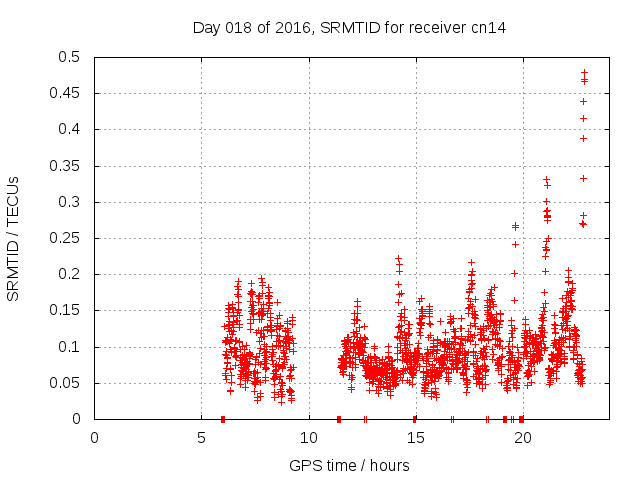 Day 018 of 2016, SRMTID for receiver cn14

SRMTID / TECUs

0.5
0.45
0.4
0.35
0.3
0.25
0.2
0.15
0.1
0.05
0

0
5
10
15
20

GPS time / hours